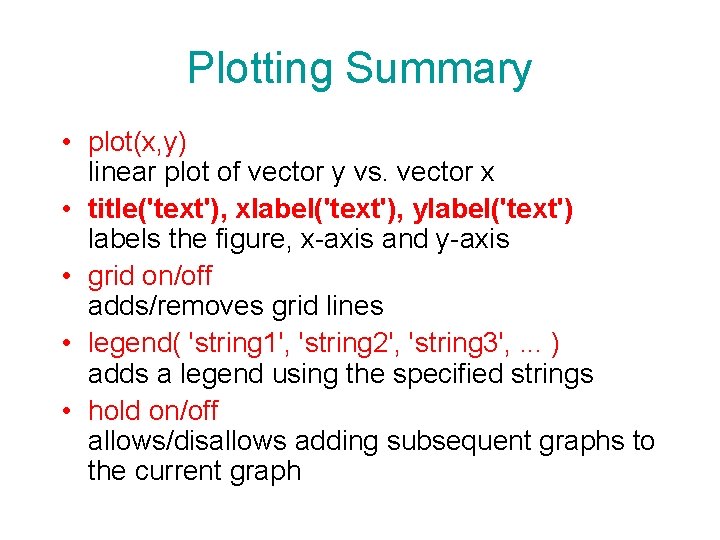 Plotting Summary

• plot(x,y)
linear plot of vector y vs. vector x

• title('text'), xlabel('text'), ylabel('text')
labels the figure, x-axis and y-axis

• grid on/off
adds/removes grid lines

• legend( 'string1', 'string2', 'string3', ... )
adds a legend using the specified strings

• hold on/off
allows/disallows adding subsequent graphs to the current graph